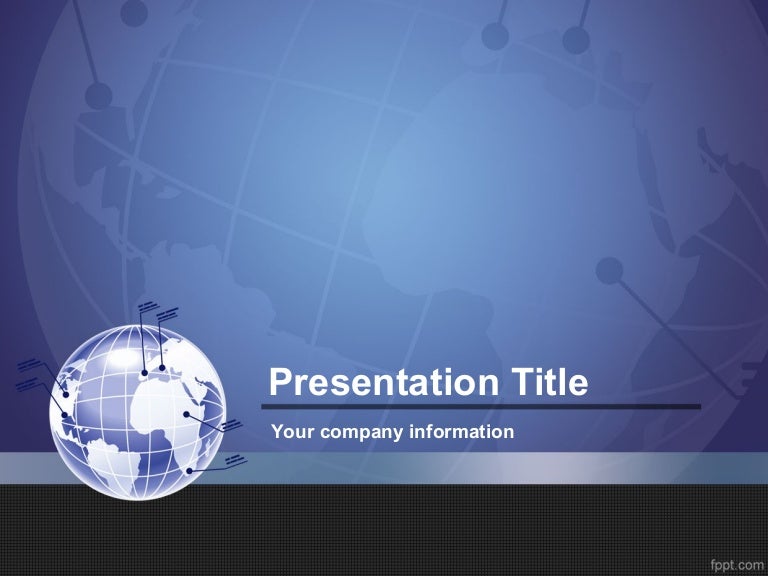 Presentation Title

Your company information

fppt.com